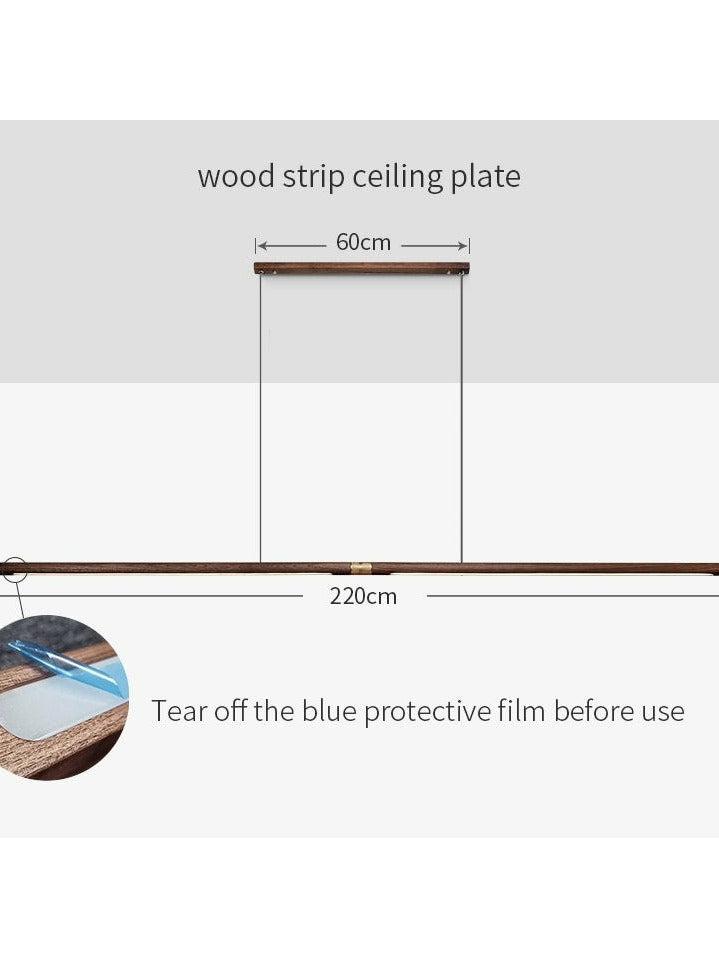 wood strip ceiling plate

60cm

220cm

Tear off the blue protective film before use